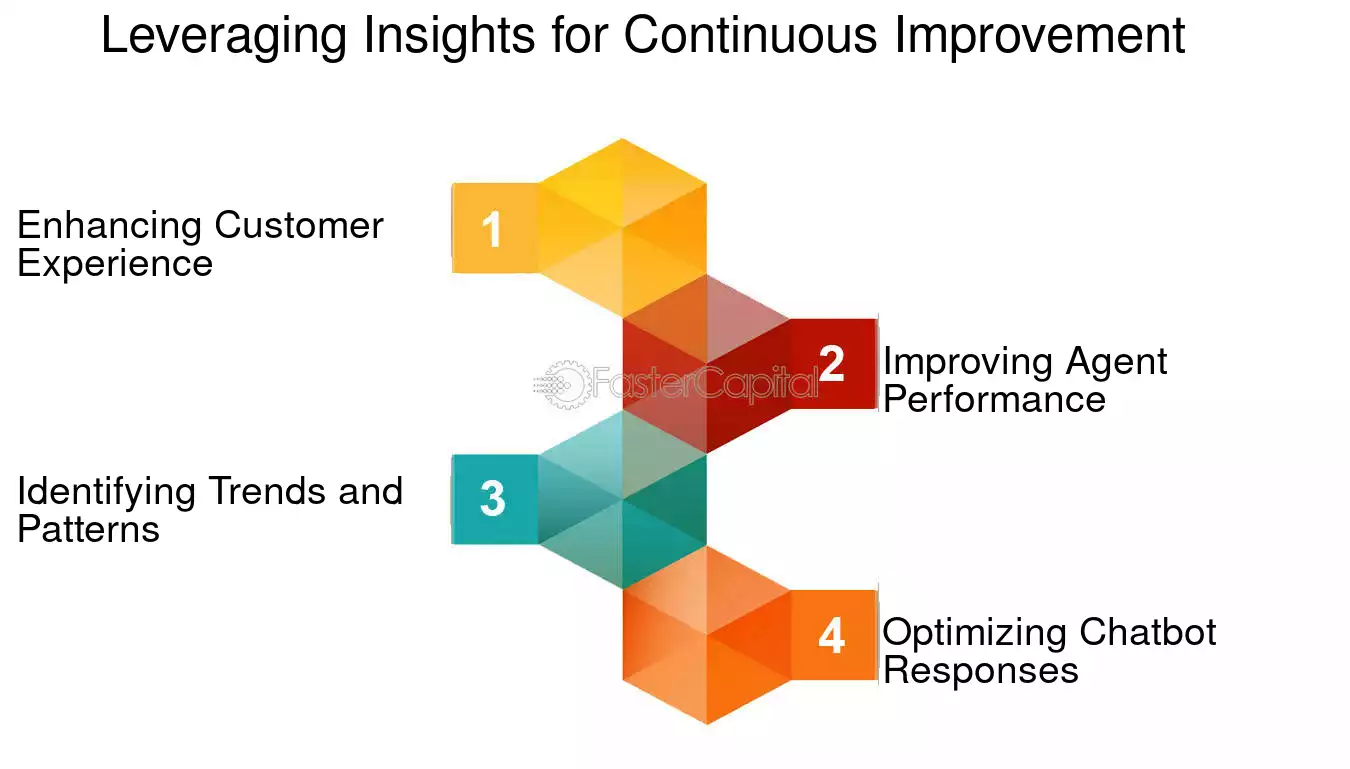 Leveraging Insights for Continuous Improvement

Enhancing Customer Experience

1

2

Improving Agent Performance

FasterCapital

Identifying Trends and Patterns

3

4

Optimizing Chatbot Responses